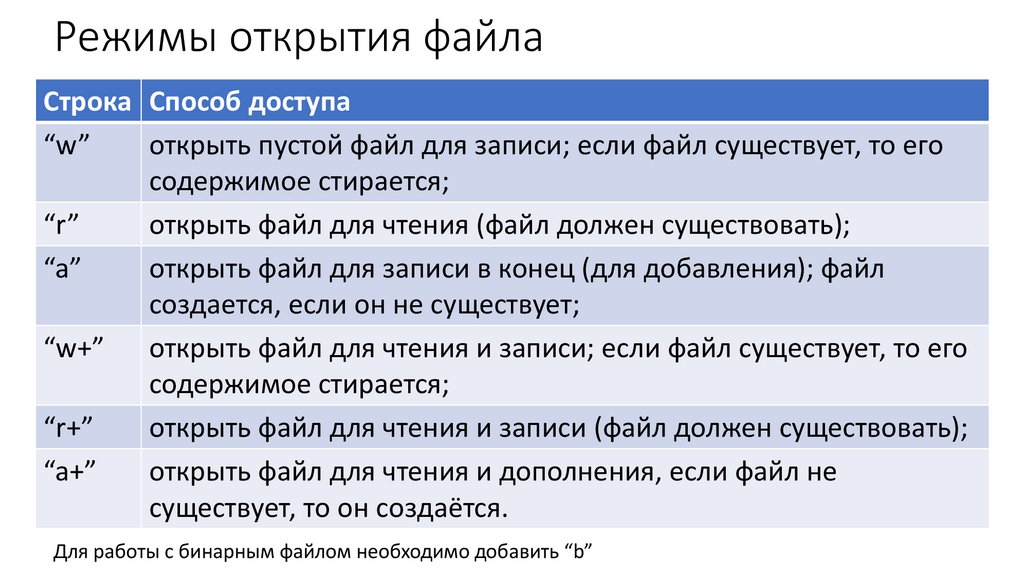 Режимы открытия файла

| Строка | Способ доступа |
|---|---|
| “w” | открыть пустой файл для записи; если файл существует, то его содержимое стирается; |
| “r” | открыть файл для чтения (файл должен существовать); |
| “a” | открыть файл для записи в конец (для добавления); файл создается, если он не существует; |
| “w+” | открыть файл для чтения и записи; если файл существует, то его содержимое стирается; |
| “r+” | открыть файл для чтения и записи (файл должен существовать); |
| “a+” | открыть файл для чтения и дополнения, если файл не существует, то он создаётся. |

Для работы с бинарным файлом необходимо добавить “b”